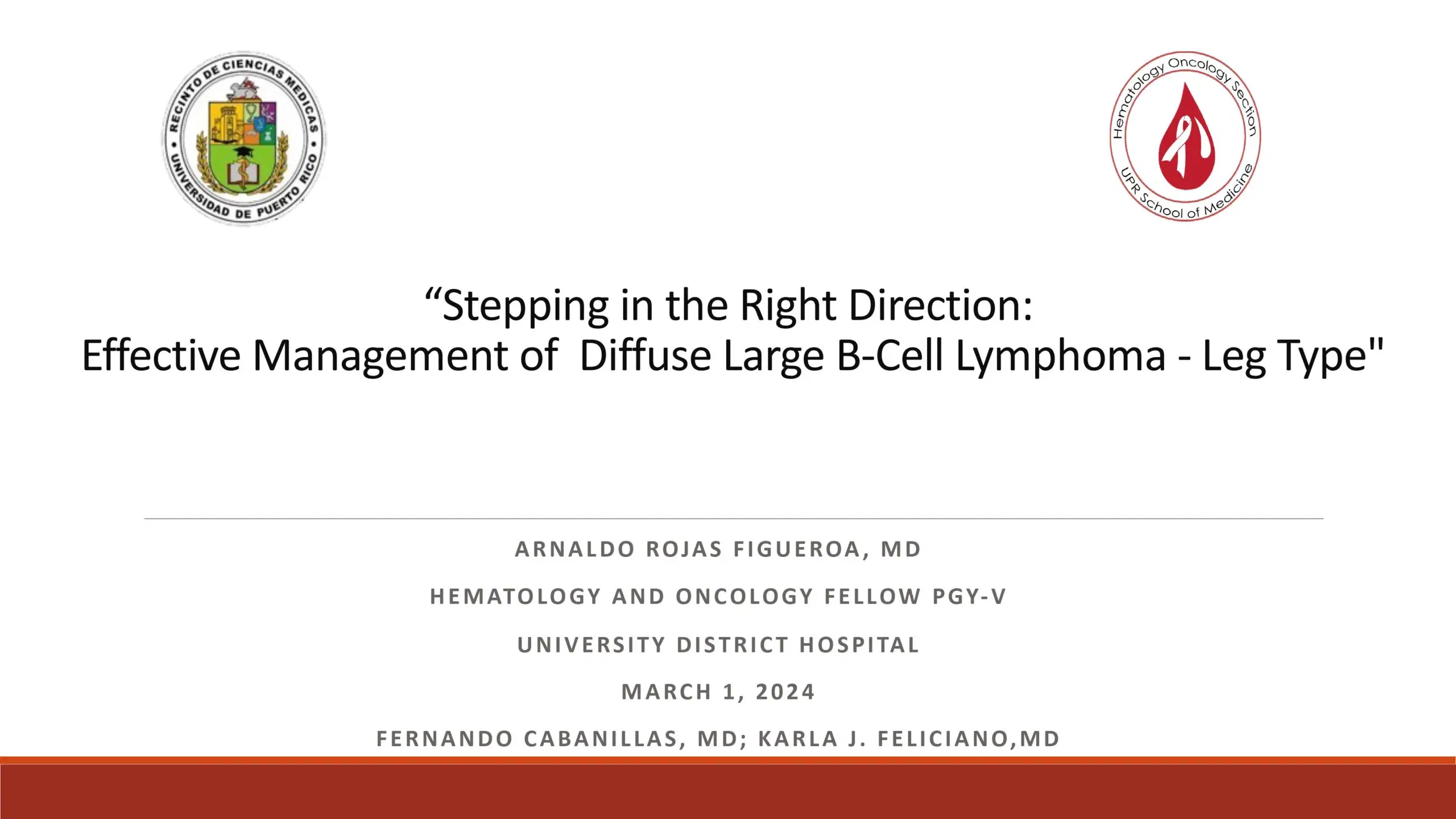 RECINTO DE CIENCIAS MEDICAS • UNIVERSIDAD DE PUERTO RICO •

Hematology Oncology Section UPR School of Medicine

“Stepping in the Right Direction:
Effective Management of Diffuse Large B-Cell Lymphoma - Leg Type"

ARNALDO ROJAS FIGUEROA, MD

HEMATOLOGY AND ONCOLOGY FELLOW PGY-V

UNIVERSITY DISTRICT HOSPITAL

MARCH 1, 2024

FERNANDO CABANILLAS, MD; KARLA J. FELICIANO,MD